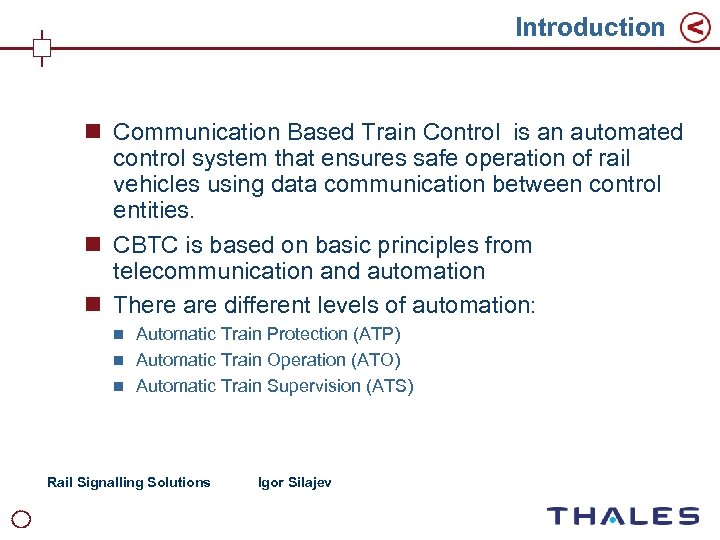 Introduction

Communication Based Train Control is an automated control system that ensures safe operation of rail vehicles using data communication between control entities.

CBTC is based on basic principles from telecommunication and automation

There are different levels of automation:

Automatic Train Protection (ATP)

Automatic Train Operation (ATO)

Automatic Train Supervision (ATS)

Rail Signalling Solutions Igor Silajev

THALES